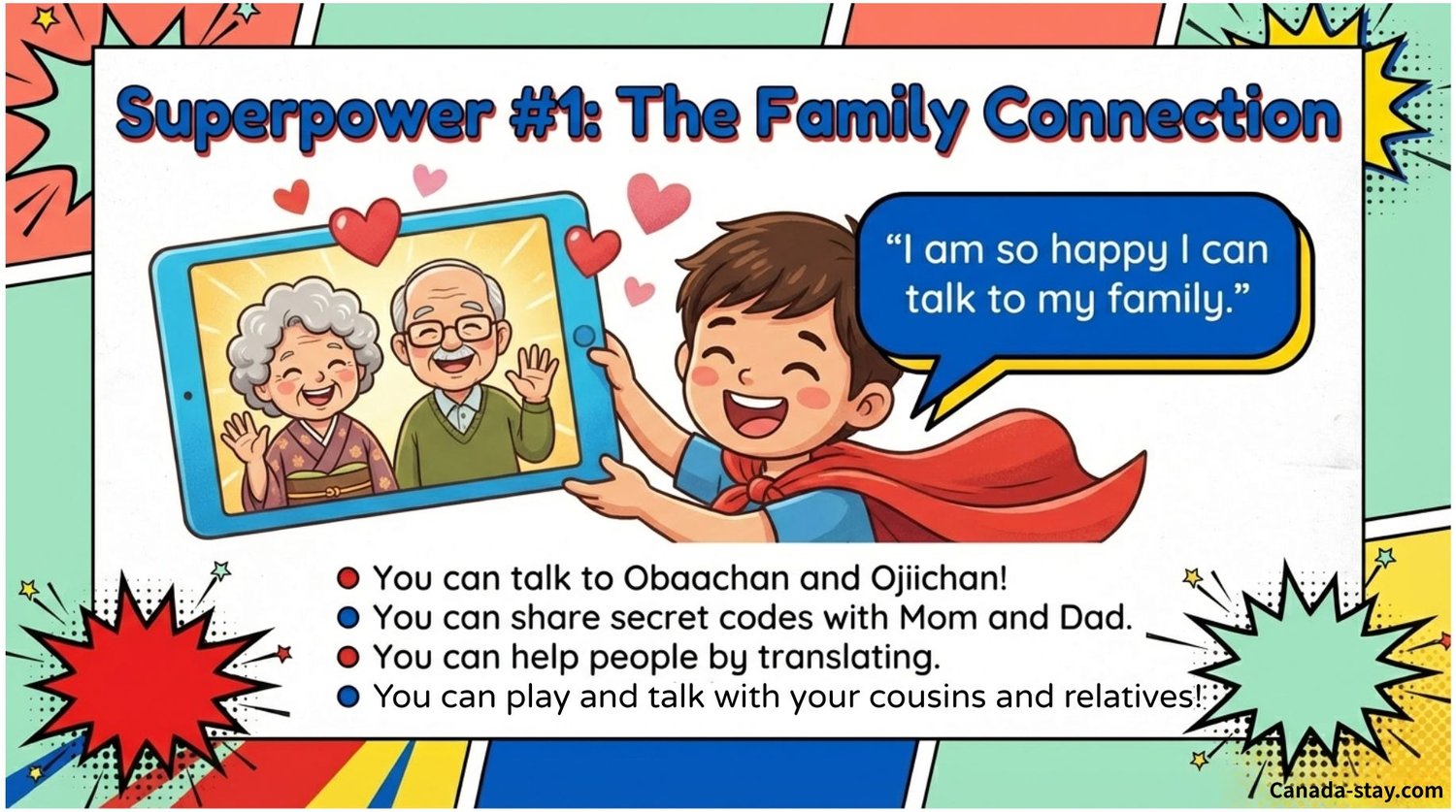 Superpower #1: The Family Connection

"I am so happy I can talk to my family."

- You can talk to Obaachan and Ojiichan!
- You can share secret codes with Mom and Dad.
- You can help people by translating.
- You can play and talk with your cousins and relatives!

Canada-stay.com